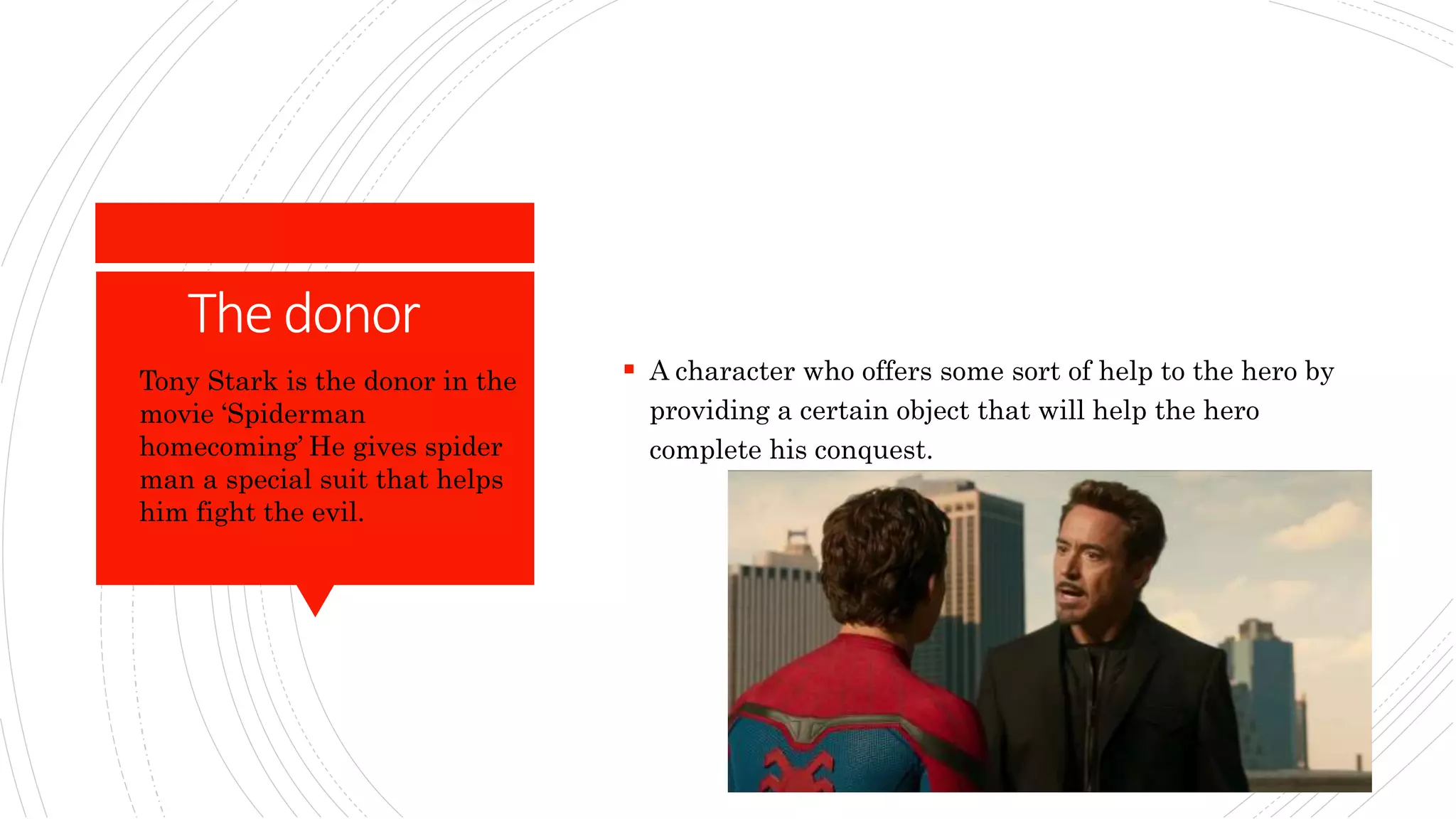 The donor

Tony Stark is the donor in the movie ‘Spiderman homecoming’ He gives spider man a special suit that helps him fight the evil.

▪ A character who offers some sort of help to the hero by providing a certain object that will help the hero complete his conquest.